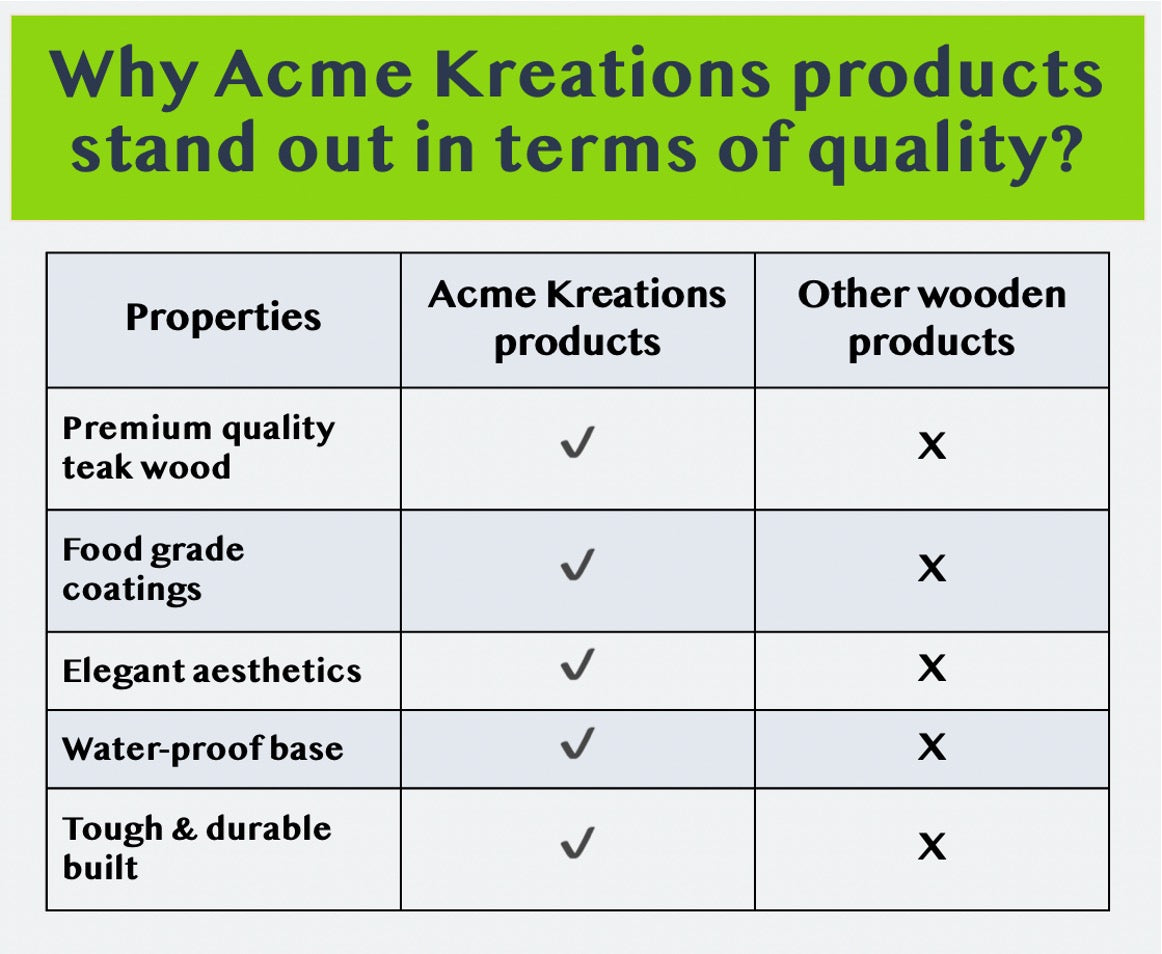 Why Acme Kreations products stand out in terms of quality?

| Properties | Acme Kreations products | Other wooden products |
|---|---|---|
| Premium quality teak wood | ✓ | X |
| Food grade coatings | ✓ | X |
| Elegant aesthetics | ✓ | X |
| Water-proof base | ✓ | X |
| Tough & durable built | ✓ | X |